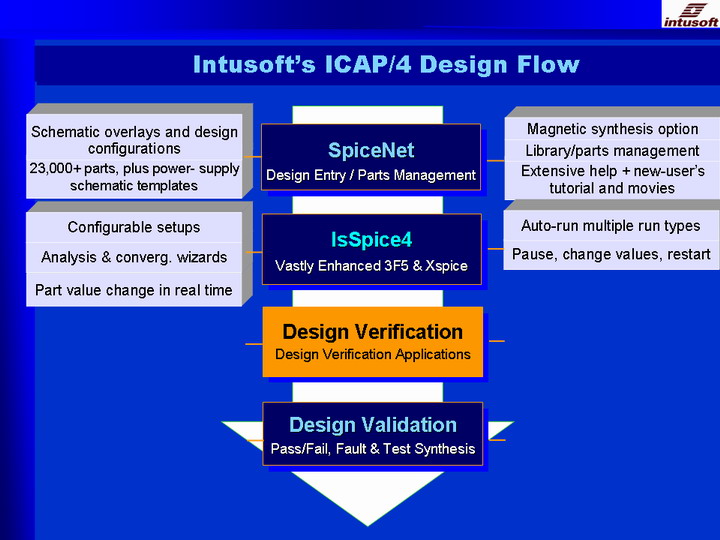 intusoft

Intusoft's ICAP/4 Design Flow

Schematic overlays and design configurations

23,000+ parts, plus power- supply schematic templates

SpiceNet

Design Entry / Parts Management

Magnetic synthesis option

Library/parts management

Extensive help + new-user's tutorial and movies

Configurable setups

Analysis & converg. wizards

Part value change in real time

IsSpice4

Vastly Enhanced 3F5 & Xspice

Auto-run multiple run types

Pause, change values, restart

Design Verification

Design Verification Applications

Design Validation

Pass/Fail, Fault & Test Synthesis